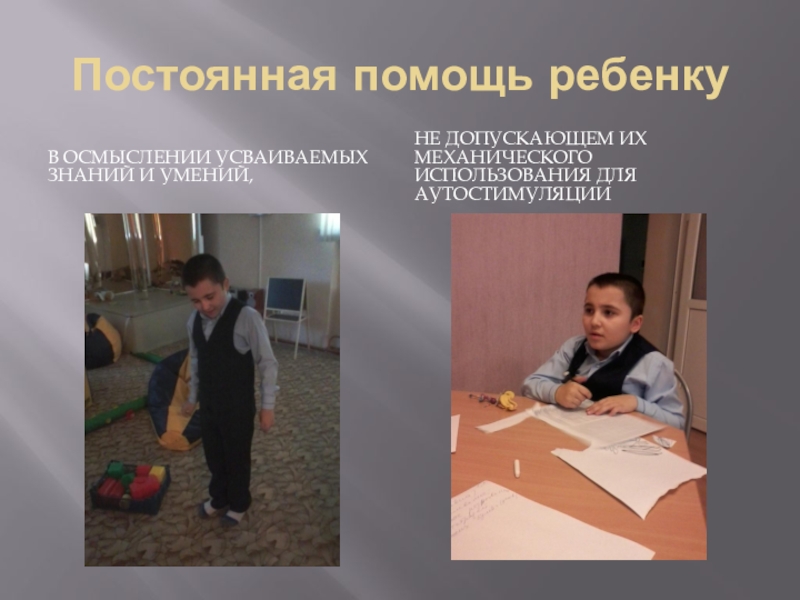 Постоянная помощь ребенку

В ОСМЫСЛЕНИИ УСВАИВАЕМЫХ ЗНАНИЙ И УМЕНИЙ,

НЕ ДОПУСКАЮЩЕМ ИХ МЕХАНИЧЕСКОГО ИСПОЛЬЗОВАНИЯ ДЛЯ АУТОСТИМУЛЯЦИИ